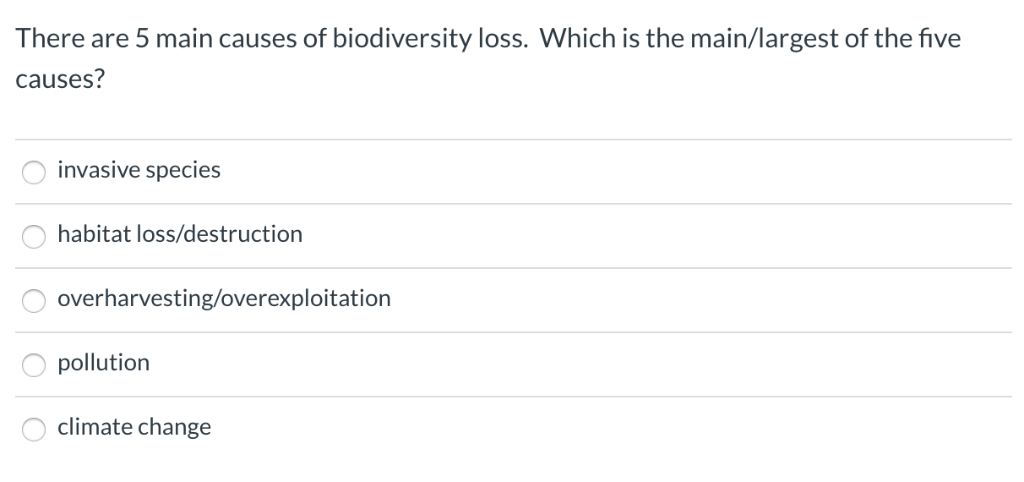 There are 5 main causes of biodiversity loss. Which is the main/largest of the five causes?

invasive species

habitat loss/destruction

overharvesting/overexploitation

pollution

climate change